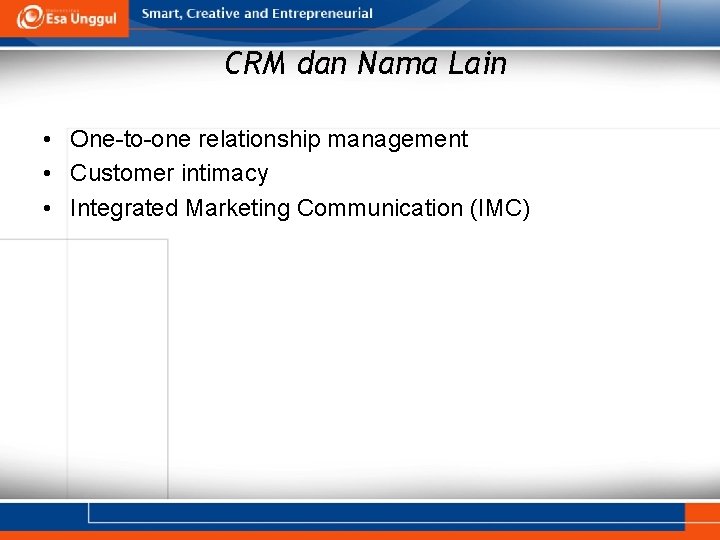 Esa Unggul

Smart, Creative and Entrepreneurial

CRM dan Nama Lain

• One-to-one relationship management
• Customer intimacy
• Integrated Marketing Communication (IMC)